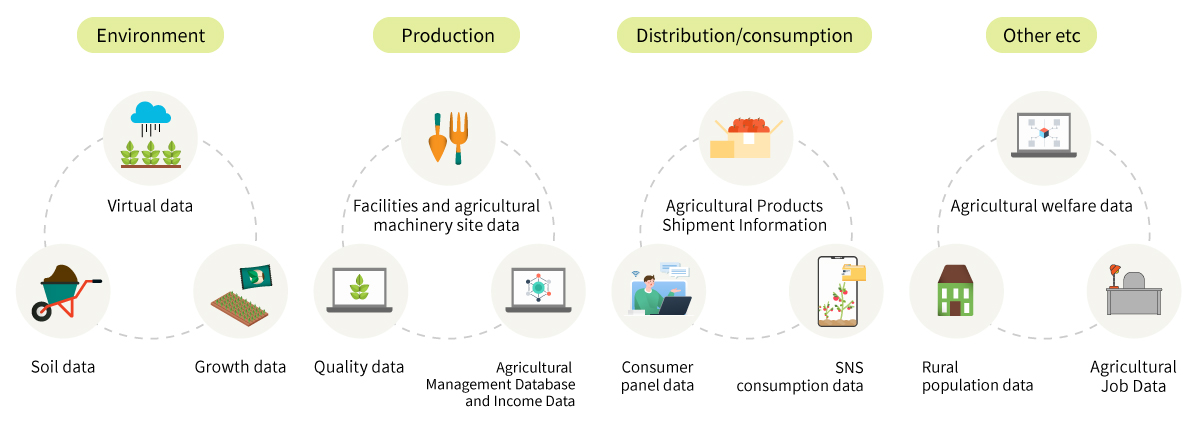 Environment

Virtual data

Soil data

Growth data

Production

Facilities and agricultural machinery site data

Quality data

Agricultural Management Database and Income Data

Distribution/consumption

Agricultural Products Shipment Information

Consumer panel data

SNS consumption data

Other etc

Agricultural welfare data

Rural population data

Agricultural Job Data